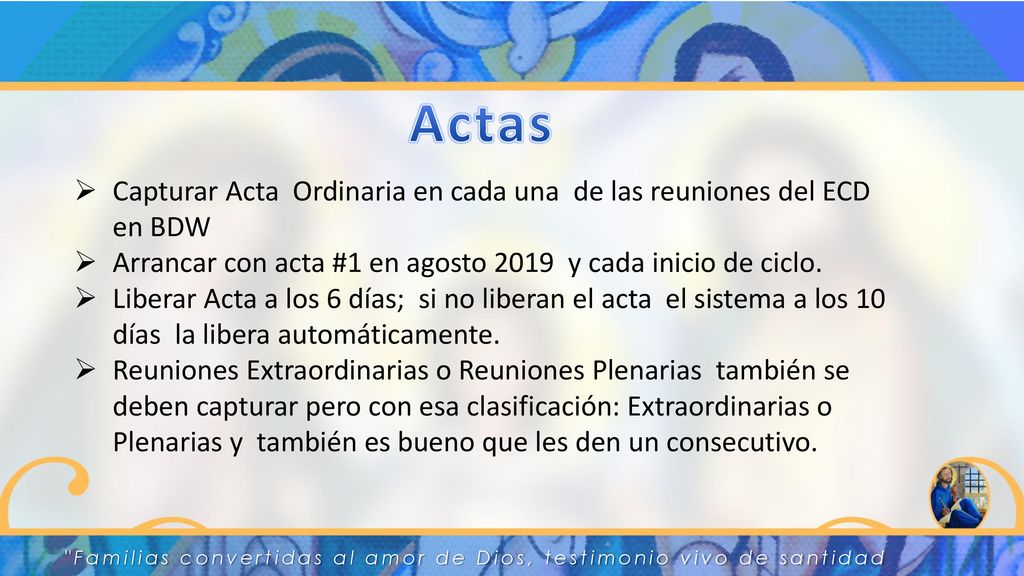 Actas

➢ Capturar Acta Ordinaria en cada una de las reuniones del ECD en BDW
➢ Arrancar con acta #1 en agosto 2019 y cada inicio de ciclo.
➢ Liberar Acta a los 6 días; si no liberan el acta el sistema a los 10 días la libera automáticamente.
➢ Reuniones Extraordinarias o Reuniones Plenarias también se deben capturar pero con esa clasificación: Extraordinarias o Plenarias y también es bueno que les den un consecutivo.

"Familias convertidas al amor de Dios, testimonio vivo de santidad